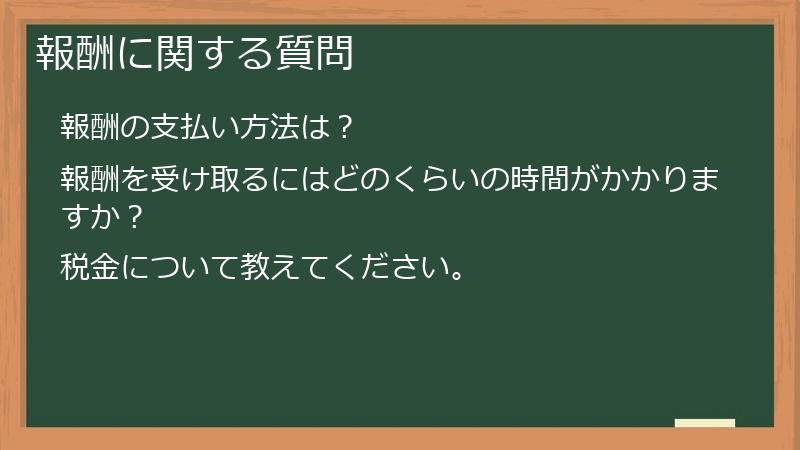 報酬に関する質問

報酬の支払い方法は？

報酬を受け取るにはどのくらいの時間がかかりますか？

税金について教えてください。